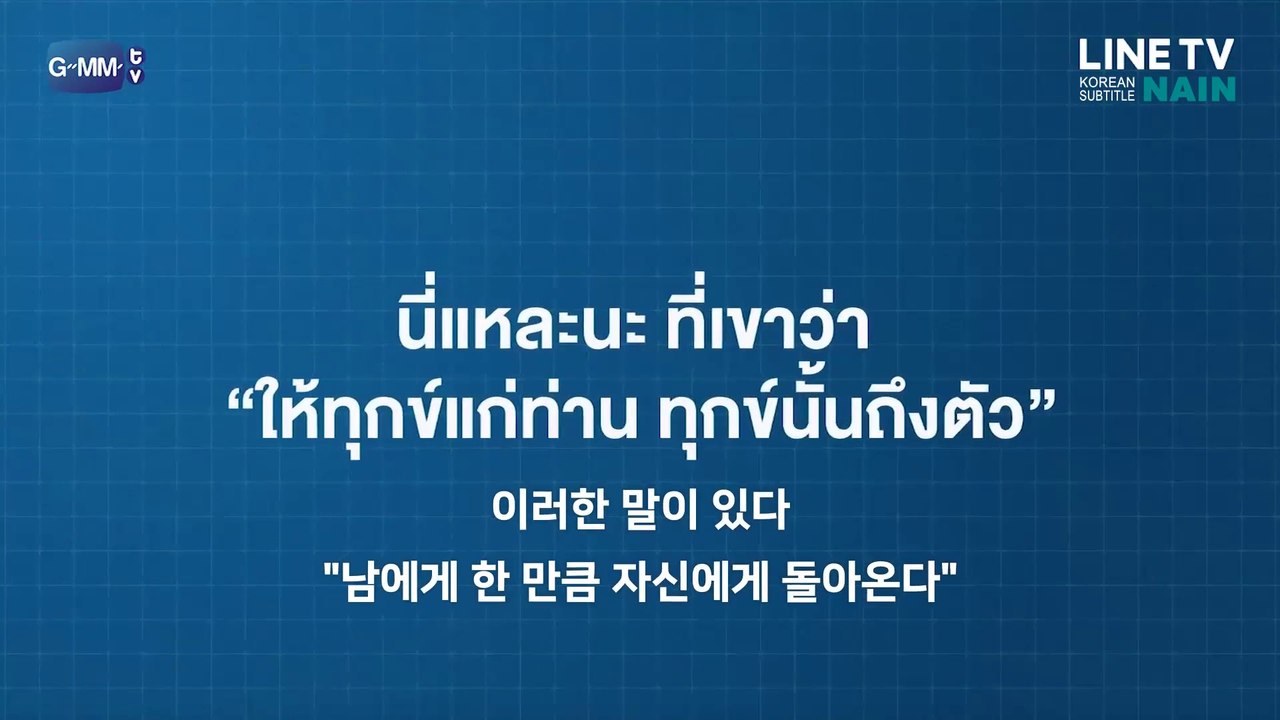 GMM tv

LINE TV
KOREAN SUBTITLE NAIN

นี่แหละนะ ที่เขาว่า
“ให้ทุกข์แก่ท่าน ทุกข์นั้นถึงตัว”

이러한 말이 있다
"남에게 한 만큼 자신에게 돌아온다"